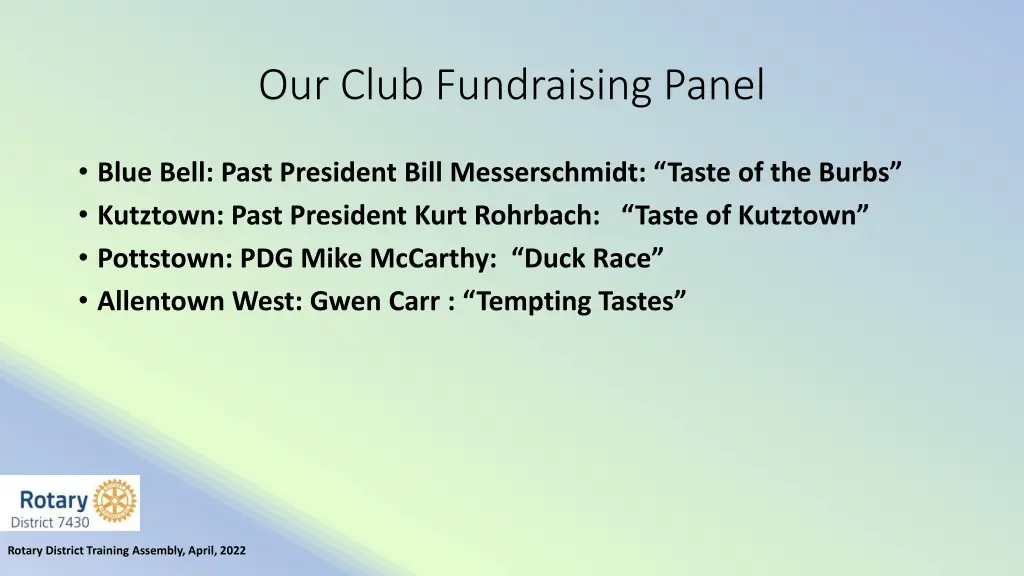 Our Club Fundraising Panel

• Blue Bell: Past President Bill Messerschmidt: “Taste of the Burbs”
• Kutztown: Past President Kurt Rohrbach: “Taste of Kutztown”
• Pottstown: PDG Mike McCarthy: “Duck Race”
• Allentown West: Gwen Carr : “Tempting Tastes”

Rotary
District 7430

Rotary District Training Assembly, April, 2022